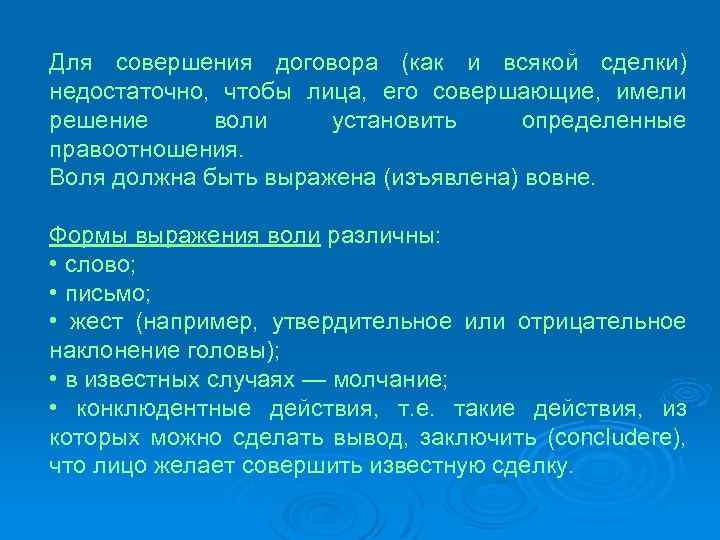 Для совершения договора (как и всякой сделки) недостаточно, чтобы лица, его совершающие, имели решение воли установить определенные правоотношения.
Воля должна быть выражена (изъявлена) вовне.

Формы выражения воли различны:
• слово;
• письмо;
• жест (например, утвердительное или отрицательное наклонение головы);
• в известных случаях — молчание;
• конклюдентные действия, т.е. такие действия, из которых можно сделать вывод, заключить (concludere), что лицо желает совершить известную сделку.